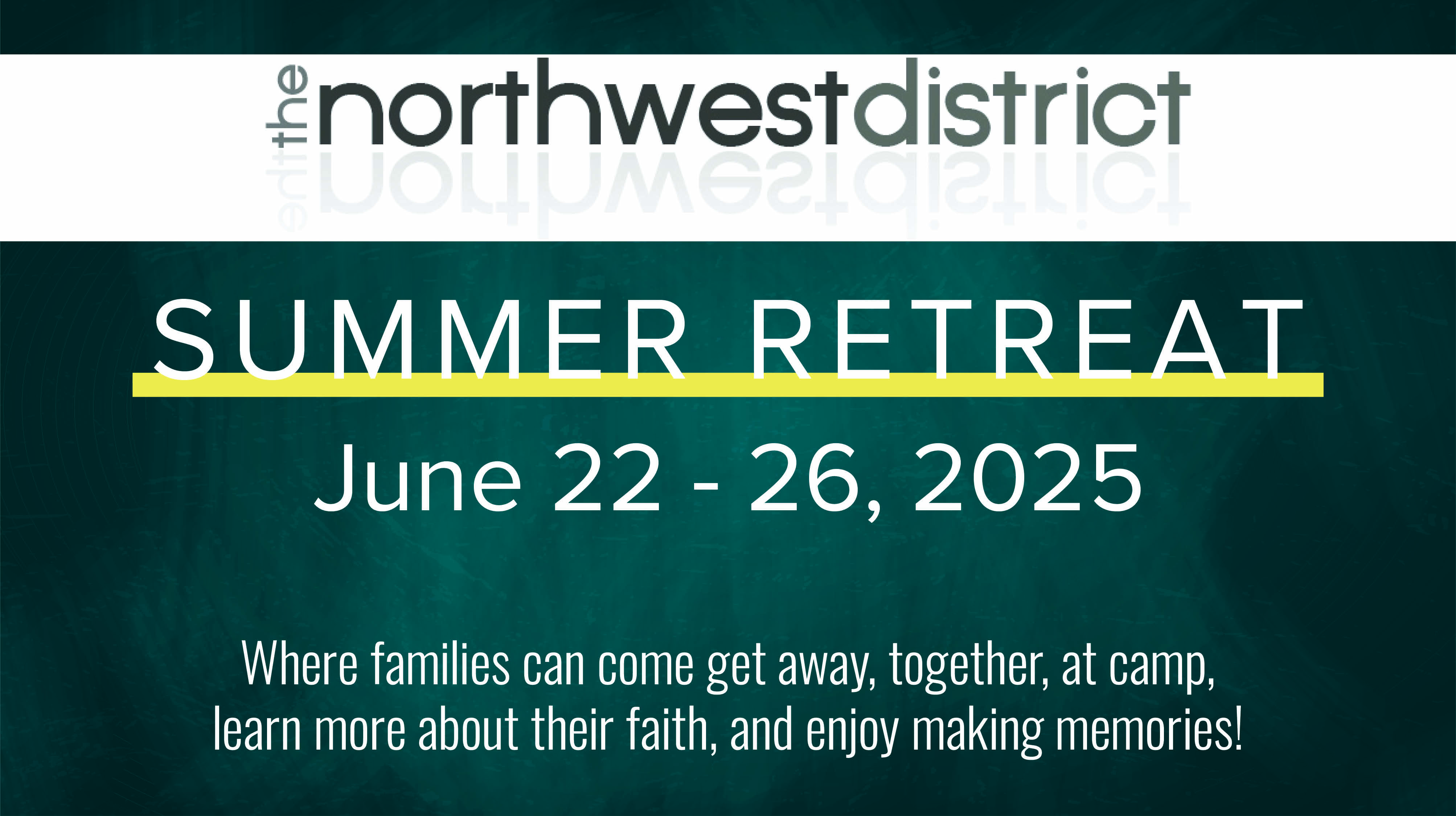 the northwestdistrict

SUMMER RETREAT

June 22 - 26, 2025

Where families can come get away, together, at camp, learn more about their faith, and enjoy making memories!